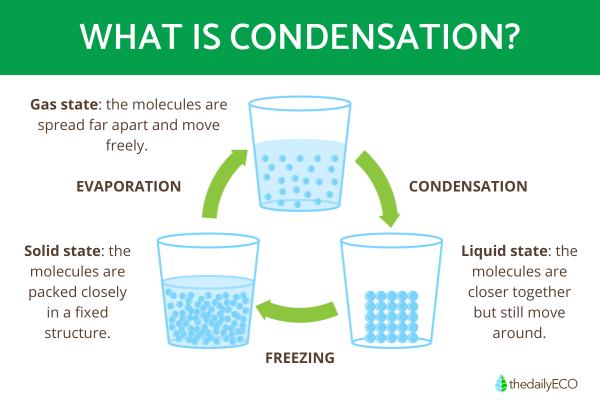 WHAT IS CONDENSATION?

Gas state: the molecules are spread far apart and move freely.

EVAPORATION

CONDENSATION

Solid state: the molecules are packed closely in a fixed structure.

Liquid state: the molecules are closer together but still move around.

FREEZING

thedailyECO